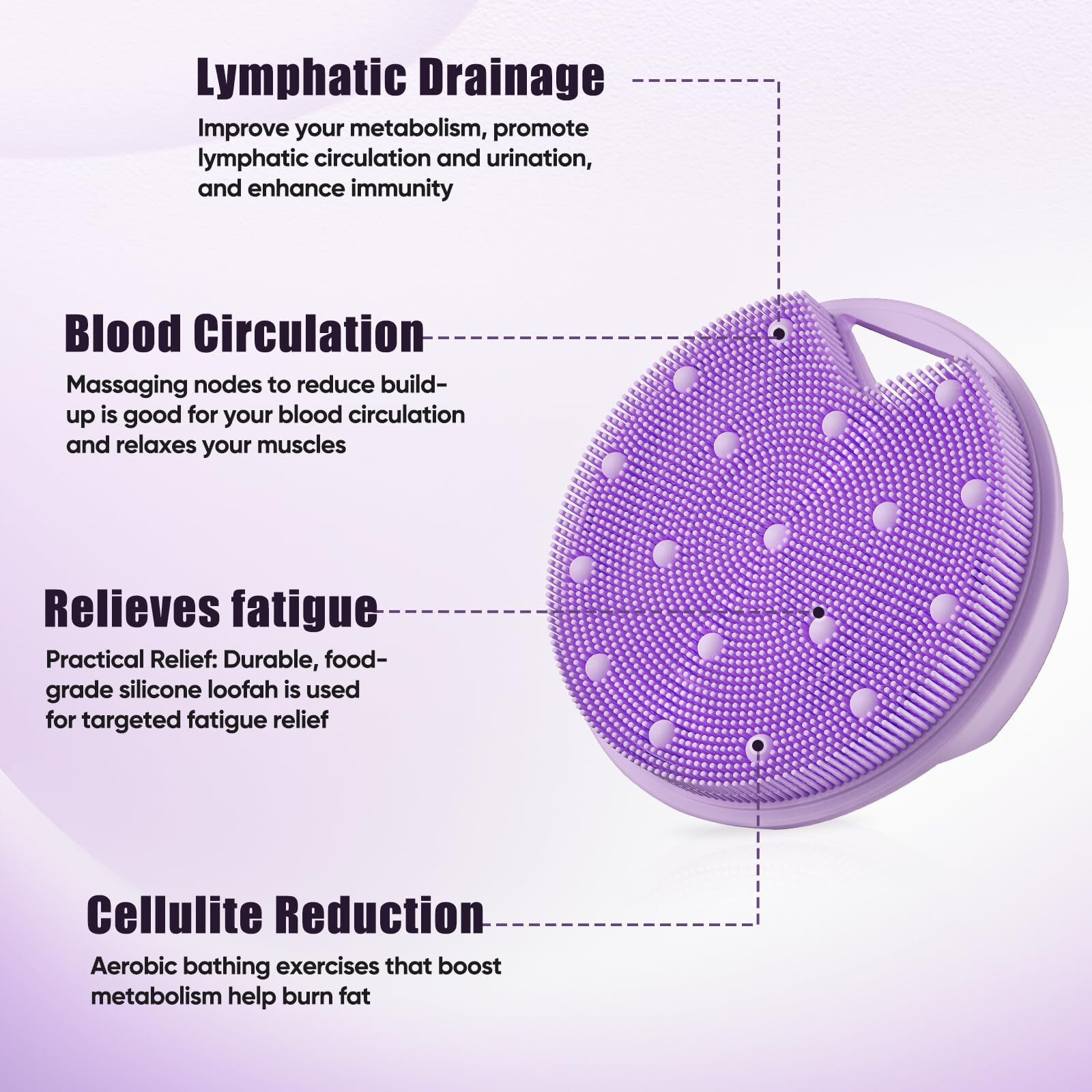 Lymphatic Drainage

Improve your metabolism, promote lymphatic circulation and urination, and enhance immunity

Blood Circulation

Massaging nodes to reduce build-up is good for your blood circulation and relaxes your muscles

Relieves fatigue

Practical Relief: Durable, food-grade silicone loofah is used for targeted fatigue relief

Cellulite Reduction

Aerobic bathing exercises that boost metabolism help burn fat